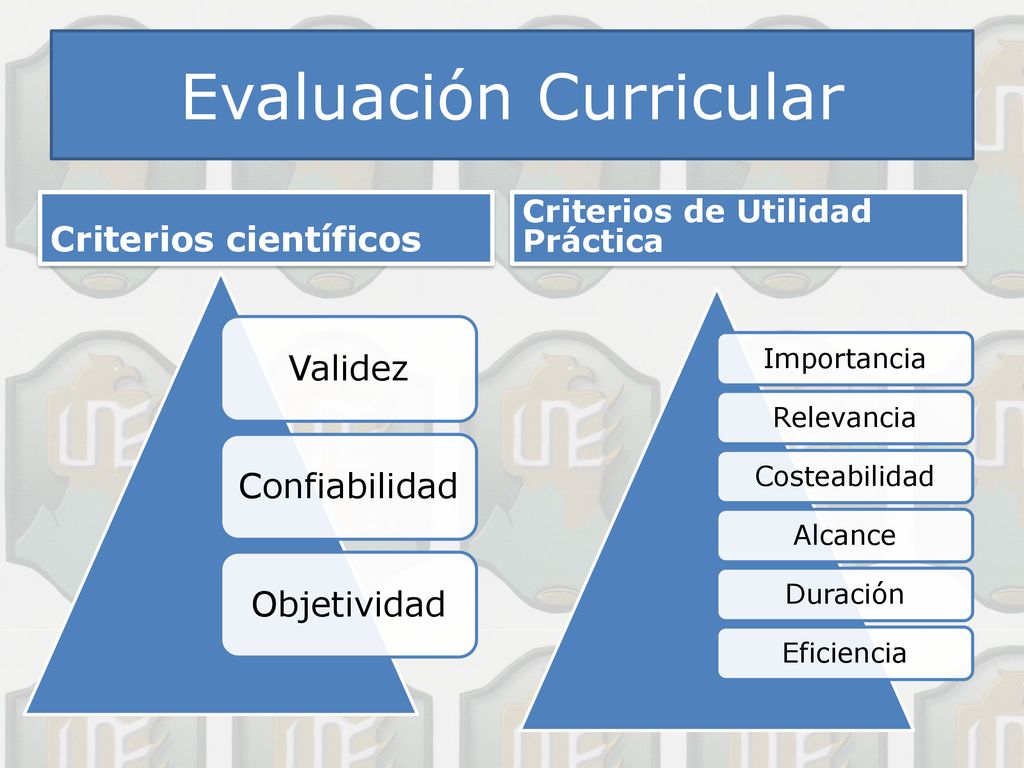 Evaluación Curricular

Criterios científicos

Validez

Confiabilidad

Objetividad

Criterios de Utilidad Práctica

Importancia

Relevancia

Costeabilidad

Alcance

Duración

Eficiencia